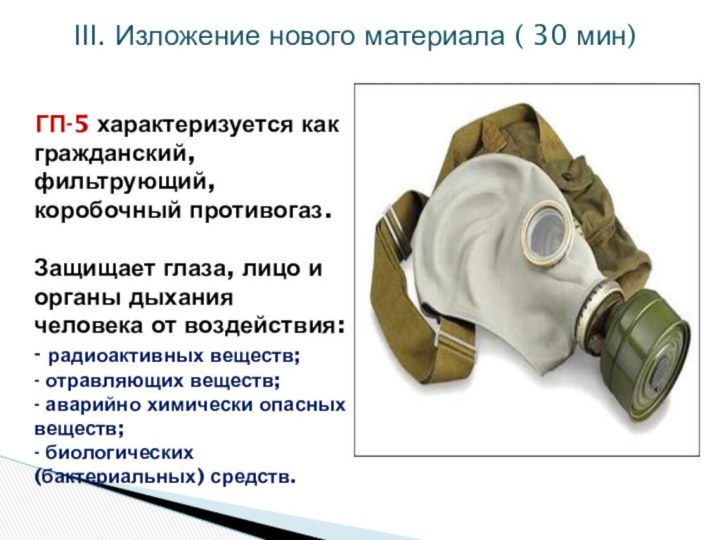 III. Изложение нового материала ( 30 мин)

ГП-5 характеризуется как гражданский, фильтрующий, коробочный противогаз.

Защищает глаза, лицо и органы дыхания человека от воздействия:
- радиоактивных веществ;
- отравляющих веществ;
- аварийно химически опасных веществ;
- биологических (бактериальных) средств.